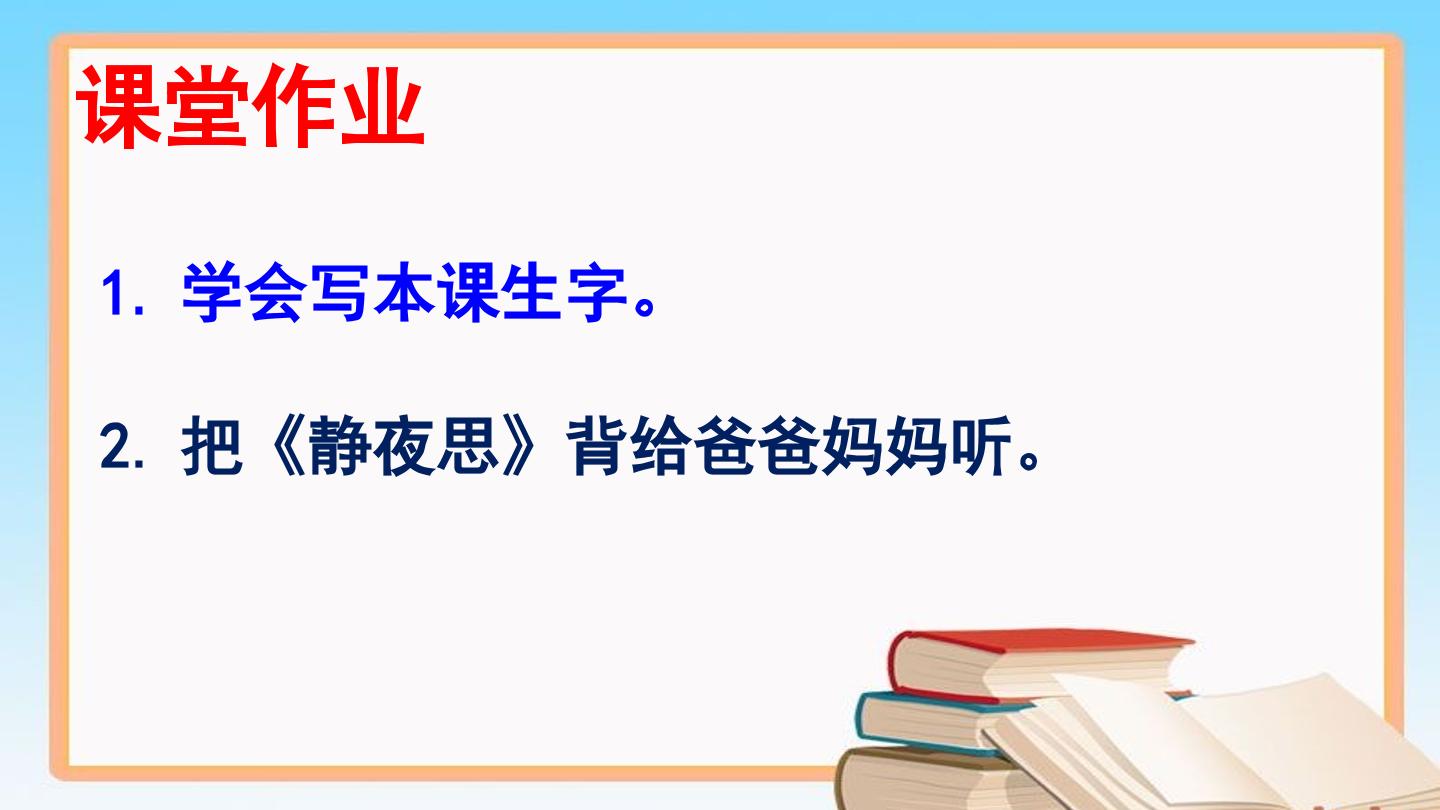 课堂作业

1. 学会写本课生字。

2. 把《静夜思》背给爸爸妈妈听。